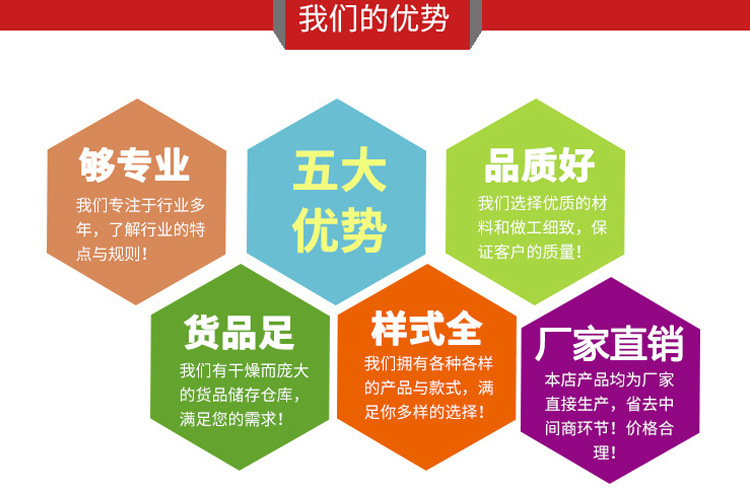 我们的优势

够专业
我们专注于行业多年，了解行业的特点与规则！

五大优势

品质好
我们选择优质的材料和做工细致，保证客户的质量！

货品足
我们有干燥而庞大的货品储存仓库，满足您的需求！

样式全
我们拥有各种各样的产品与款式，满足你多样的选择！

厂家直销
本店产品均为厂家直接生产，省去中间商环节！价格合理！